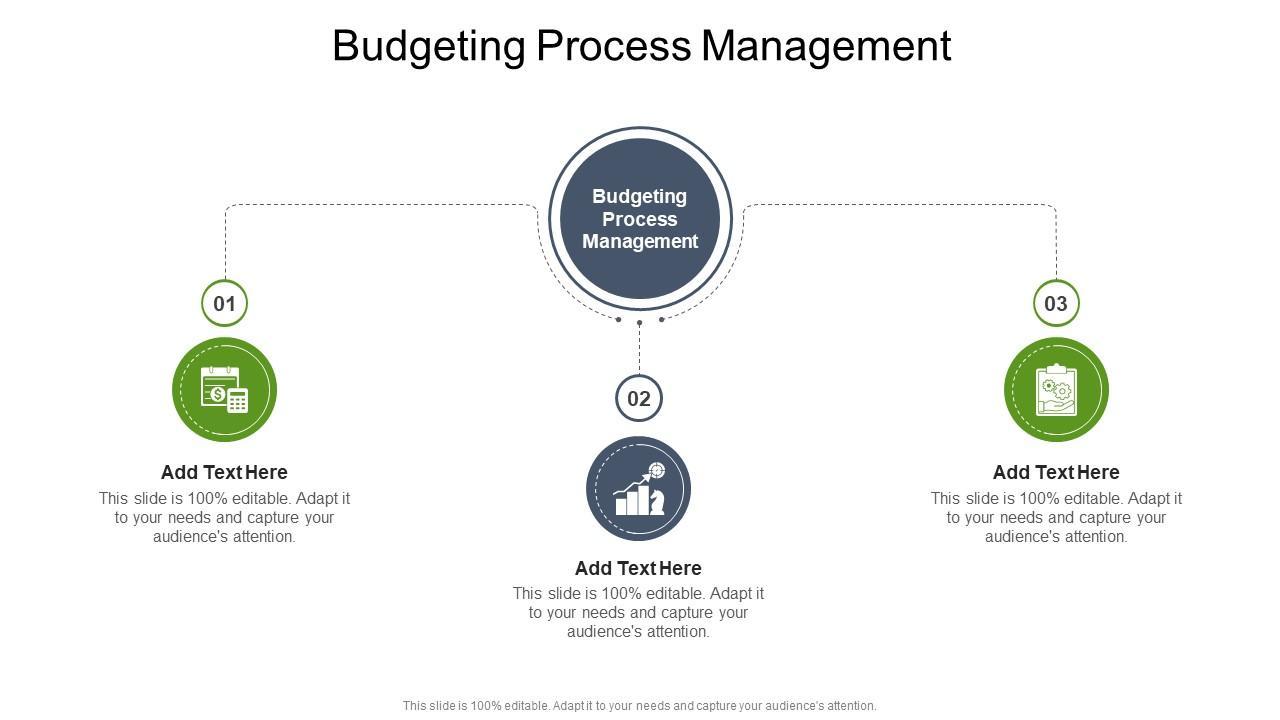 Budgeting Process Management

Budgeting Process Management

01

Add Text Here

This slide is 100% editable. Adapt it to your needs and capture your audience's attention.

02

Add Text Here

This slide is 100% editable. Adapt it to your needs and capture your audience's attention.

03

Add Text Here

This slide is 100% editable. Adapt it to your needs and capture your audience's attention.

This slide is 100% editable. Adapt it to your needs and capture your audience's attention.